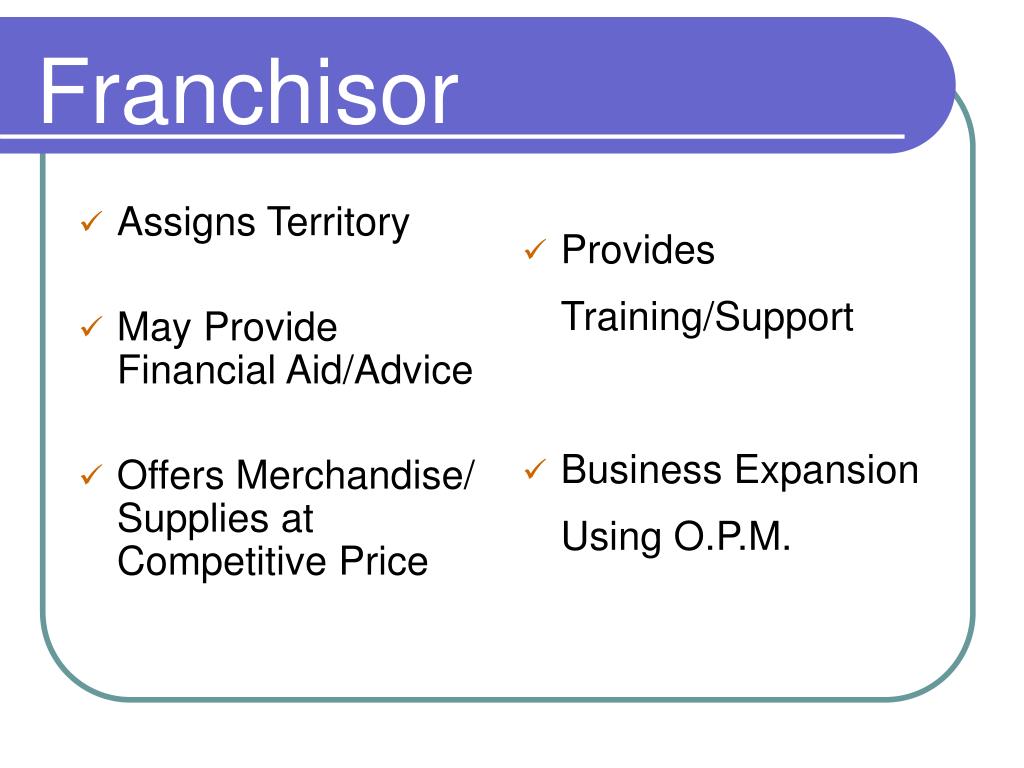 Franchisor

✓ Assigns Territory

✓ May Provide Financial Aid/Advice

✓ Offers Merchandise/ Supplies at Competitive Price

✓ Provides Training/Support

✓ Business Expansion Using O.P.M.